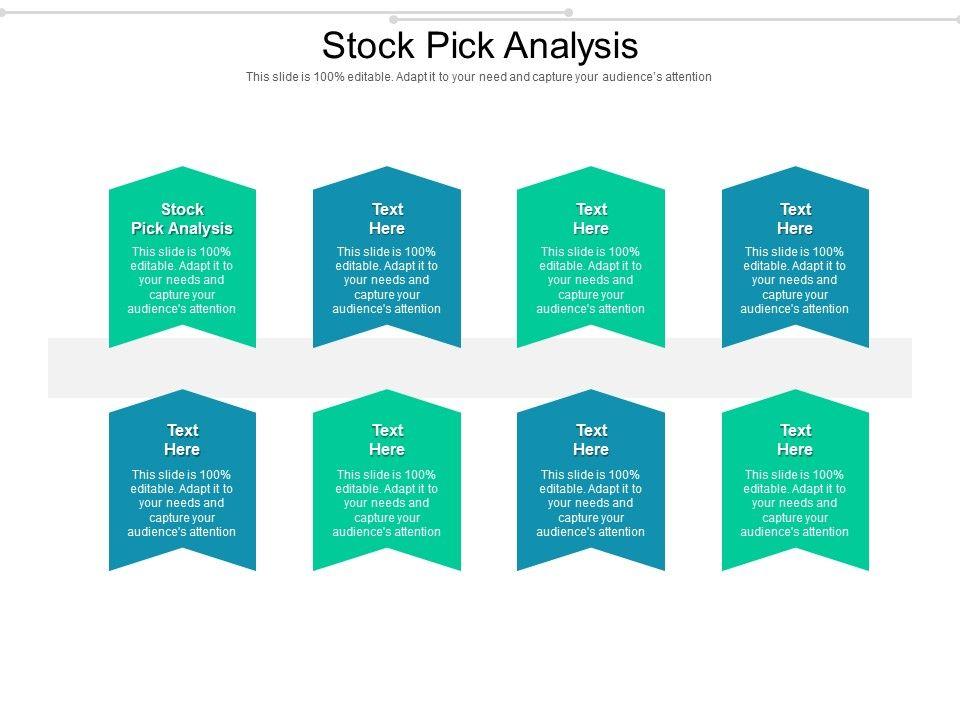 Stock Pick Analysis

This slide is 100% editable. Adapt it to your need and capture your audience's attention

Stock Pick Analysis

This slide is 100% editable. Adapt it to your needs and capture your audience's attention

Text Here

This slide is 100% editable. Adapt it to your needs and capture your audience's attention

Text Here

This slide is 100% editable. Adapt it to your needs and capture your audience's attention

Text Here

This slide is 100% editable. Adapt it to your needs and capture your audience's attention

Text Here

This slide is 100% editable. Adapt it to your needs and capture your audience's attention

Text Here

This slide is 100% editable. Adapt it to your needs and capture your audience's attention

Text Here

This slide is 100% editable. Adapt it to your needs and capture your audience's attention

Text Here

This slide is 100% editable. Adapt it to your needs and capture your audience's attention